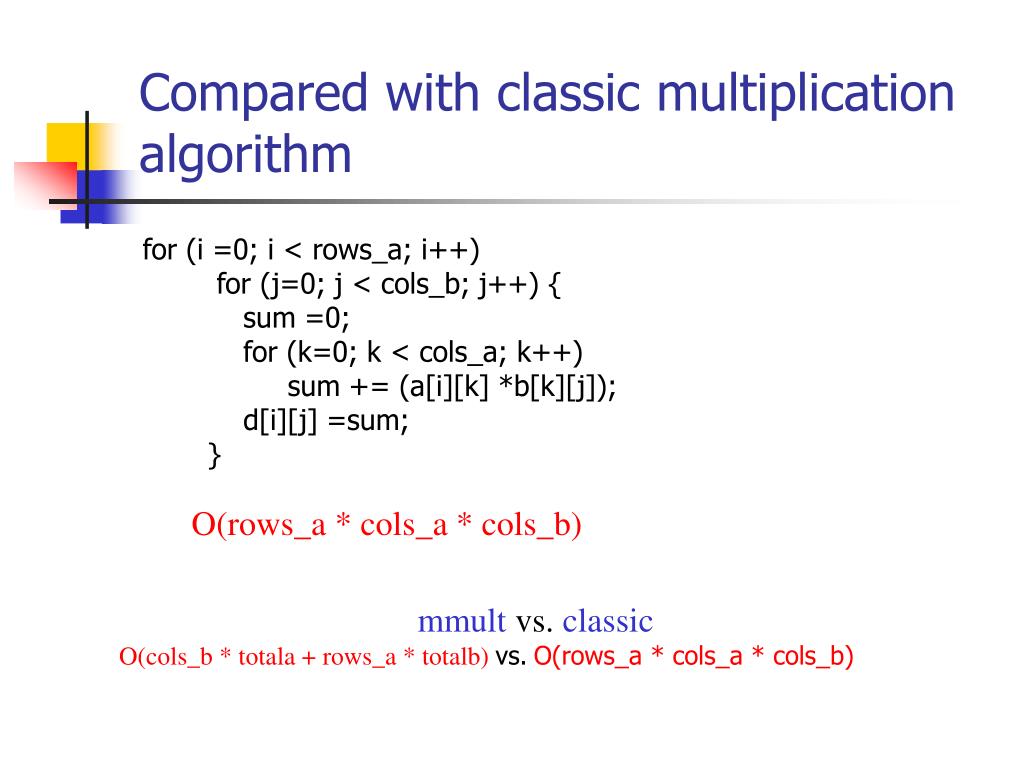 Compared with classic multiplication algorithm

for (i =0; i < rows_a; i++)
for (j=0; j < cols_b; j++) {
sum =0;
for (k=0; k < cols_a; k++)
sum += (a[i][k] *b[k][j]);
d[i][j] =sum;
}

O(rows_a * cols_a * cols_b)

mmult vs. classic

O(cols_b * totala + rows_a * totalb) vs. O(rows_a * cols_a * cols_b)